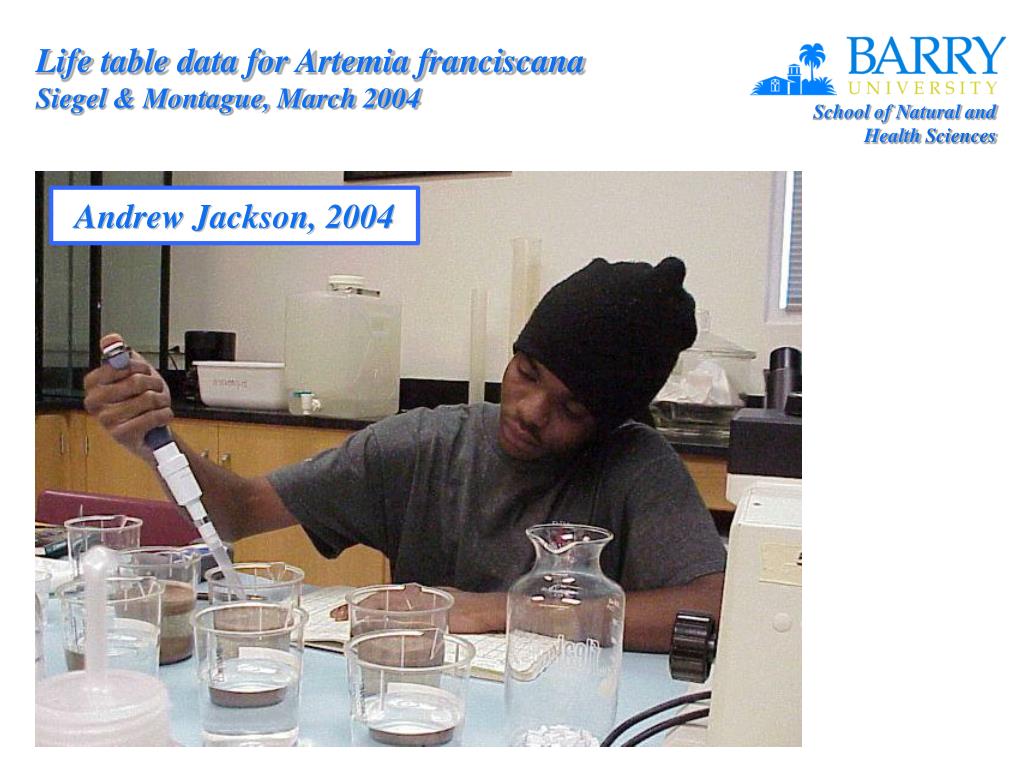 Life table data for Artemia franciscana
Siegel & Montague, March 2004

BARRY
UNIVERSITY
School of Natural and Health Sciences

Andrew Jackson, 2004